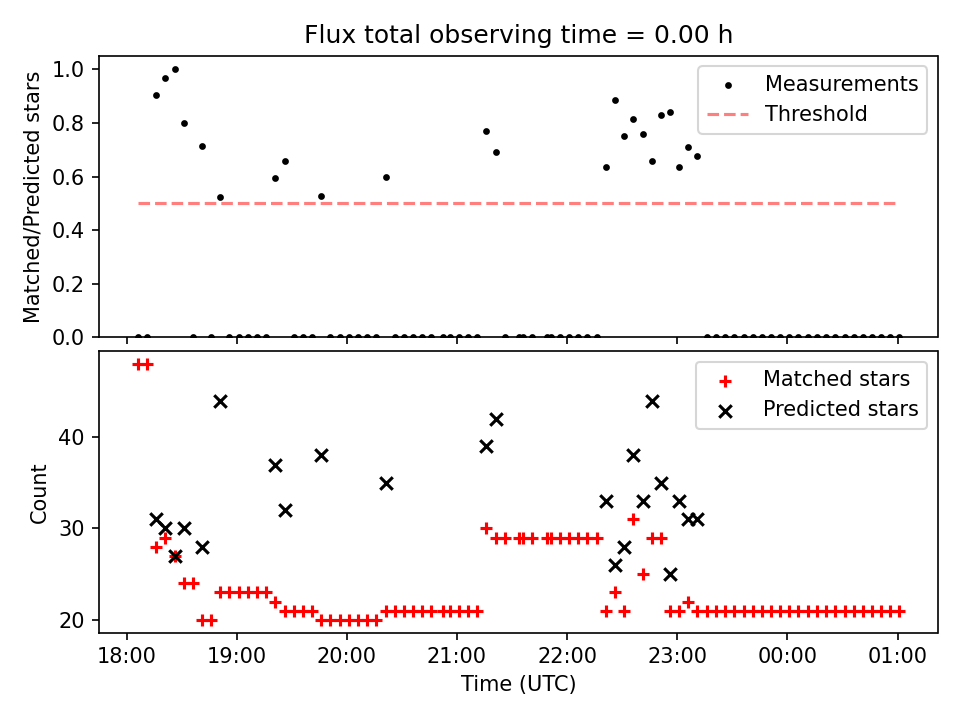 Flux total observing time = 0.00 h

Matched/Predicted stars

1.0
0.8
0.6
0.4
0.2
0.0

Measurements
Threshold

Count

40
30
20

Matched stars
Predicted stars

18:00 19:00 20:00 21:00 22:00 23:00 00:00 01:00

Time (UTC)